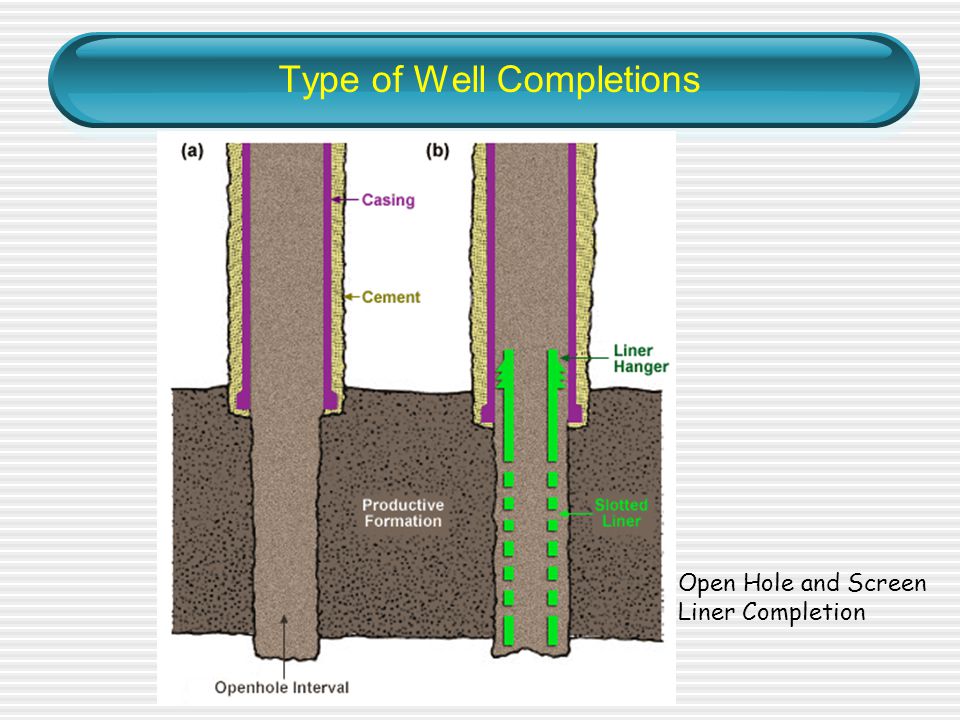 Type of Well Completions

(a)

Casing

Cement

Productive Formation

Openhole Interval

(b)

Liner Hanger

Slotted Liner

Open Hole and Screen Liner Completion